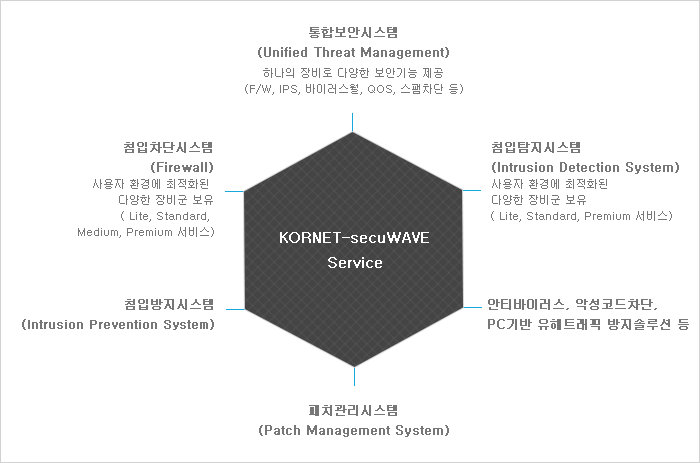 통합보안시스템
(Unified Threat Management)
하나의 장비로 다양한 보안기능 제공
(F/W, IPS, 바이러스월, QOS, 스팸차단 등)

침입차단시스템
(Firewall)
사용자 환경에 최적화된
다양한 장비군 보유
( Lite, Standard, Medium, Premium 서비스)

침입탐지시스템
(Intrusion Detection System)
사용자 환경에 최적화된
다양한 장비군 보유
( Lite, Standard, Premium 서비스)

KORNET-secuWAVE
Service

침입방지시스템
(Intrusion Prevention System)

안티바이러스, 악성코드차단,
PC기반 유해트래픽 방지솔루션 등

패치관리시스템
(Patch Management System)